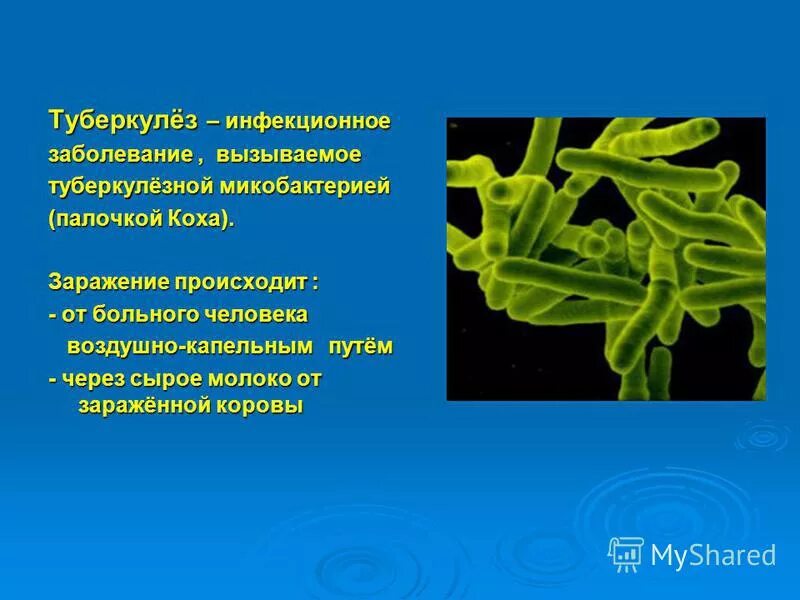 Туберкулёз – инфекционное заболевание , вызываемое туберкулёзной микобактерией (палочкой Коха).

Заражение происходит :
- от больного человека воздушно-капельным путём
- через сырое молоко от заражённой коровы

MyShared